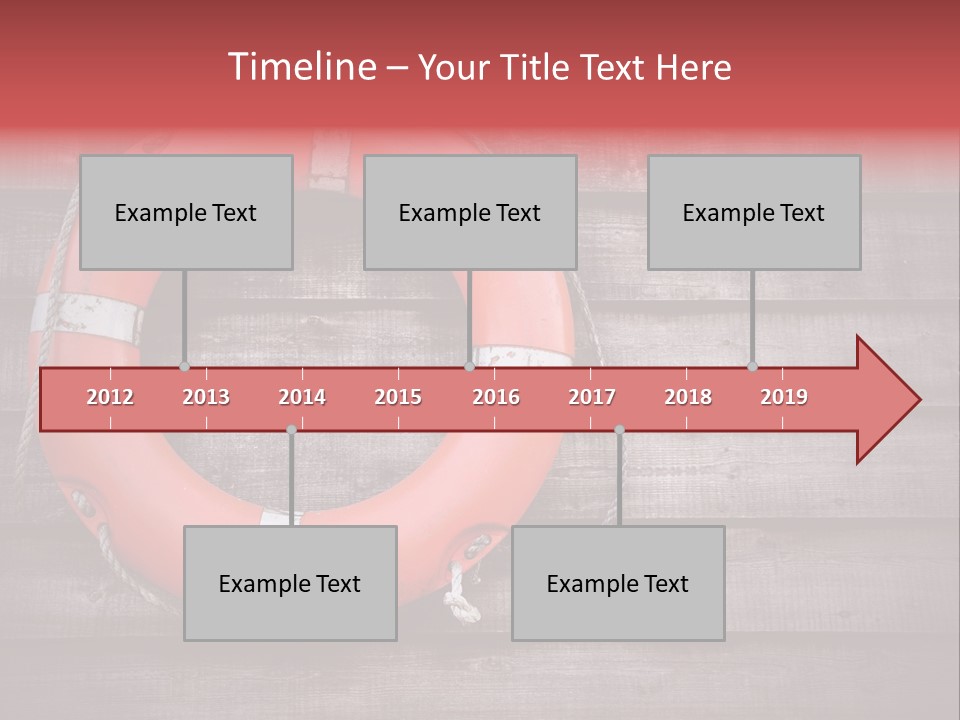 Timeline – Your Title Text Here

Example Text

Example Text

Example Text

2012 2013 2014 2015 2016 2017 2018 2019

Example Text

Example Text